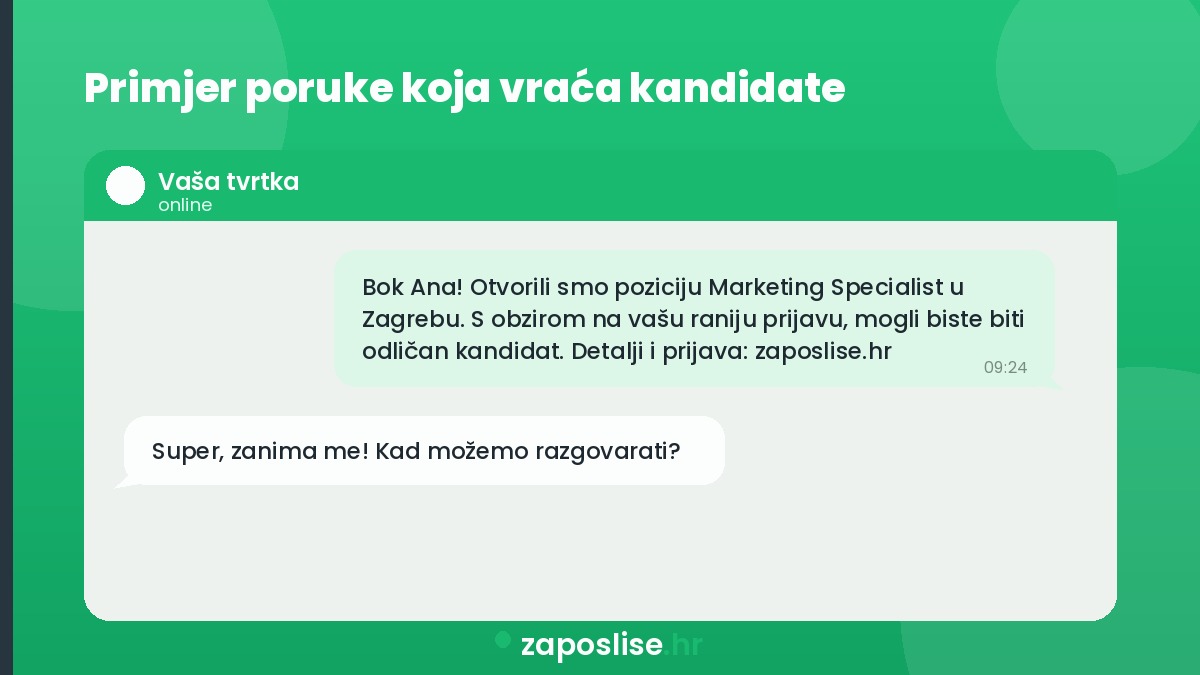 Primjer poruke koja vraća kandidate

Vaša tvrtka
online

Bok Ana! Otvorili smo poziciju Marketing Specialist u Zagrebu. S obzirom na vašu raniju prijavu, mogli biste biti odličan kandidat. Detalji i prijava: zaposlise.hr
09:24

Super, zanima me! Kad možemo razgovarati?

zaposlise.hr